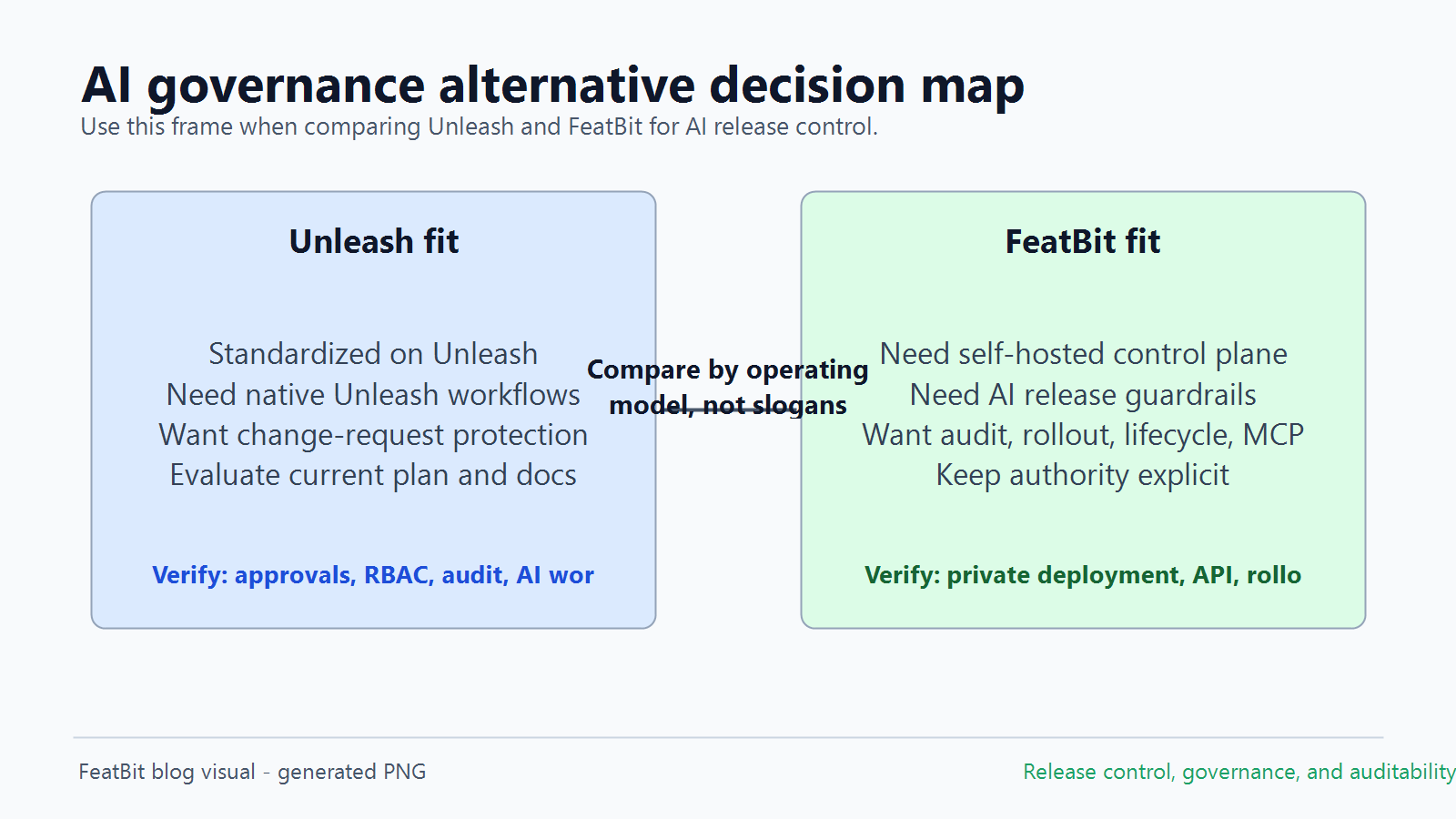 AI governance alternative decision map
Use this frame when comparing Unleash and FeatBit for AI release control.

Unleash fit

Standardized on Unleash
Need native Unleash workflows
Want change-request protection
Evaluate current plan and docs

Verify: approvals, RBAC, audit, AI wor

Compare by operating model, not slogans

FeatBit fit

Need self-hosted control plane
Need AI release guardrails
Want audit, rollout, lifecycle, MCP
Keep authority explicit

Verify: private deployment, API, rollo

FeatBit blog visual - generated PNG

Release control, governance, and auditability